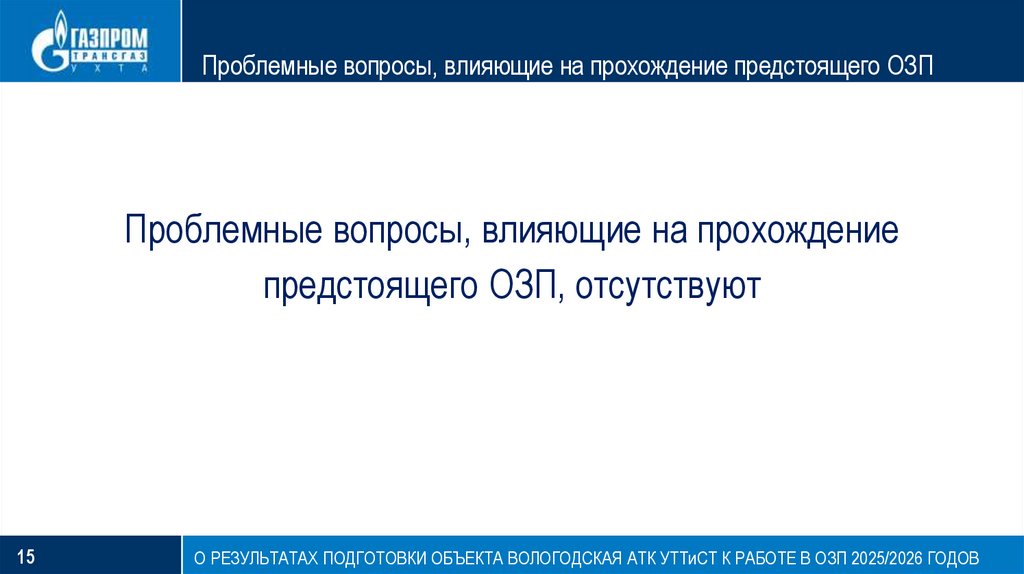 ГАЗПРОМ ТРАНСГАЗ УХТА

Проблемные вопросы, влияющие на прохождение предстоящего ОЗП

Проблемные вопросы, влияющие на прохождение предстоящего ОЗП, отсутствуют

15

О РЕЗУЛЬТАТАХ ПОДГОТОВКИ ОБЪЕКТА ВОЛОГОДСКАЯ АТК УТТиСТ К РАБОТЕ В ОЗП 2025/2026 ГОДОВ